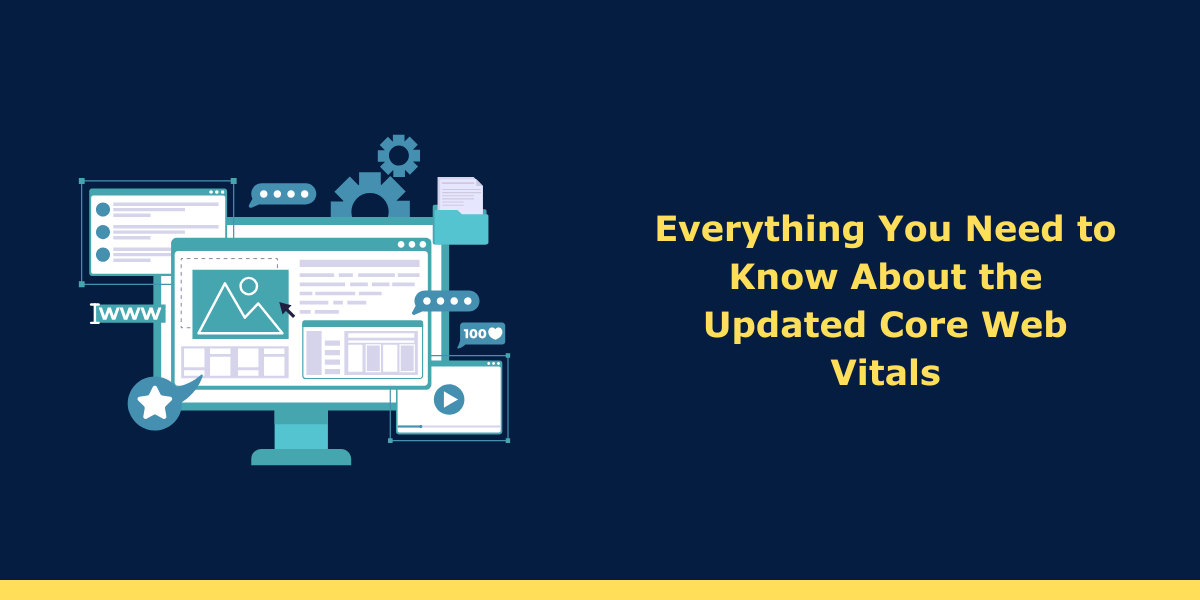 WWW

100

Everything You Need to Know About the Updated Core Web Vitals